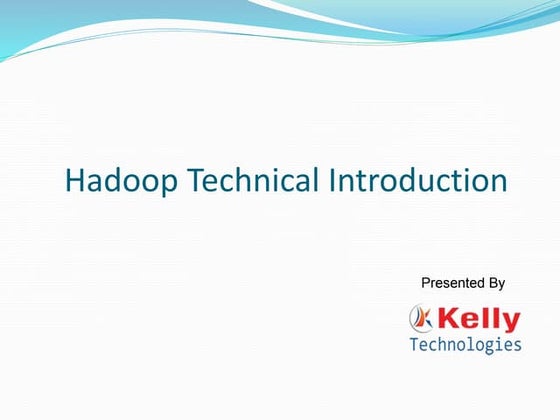 Hadoop Technical Introduction

Presented By

Kelly Technologies